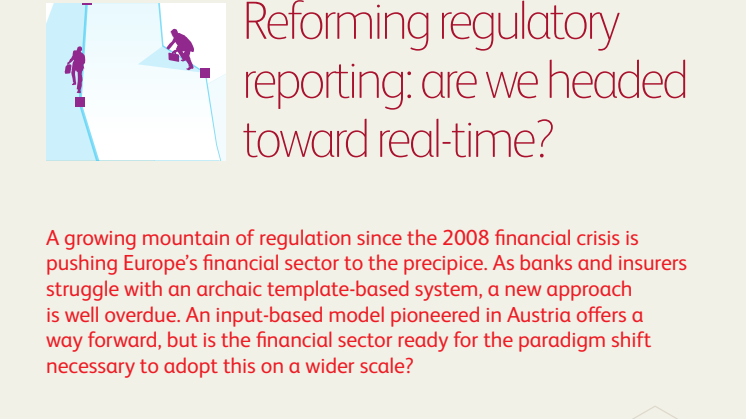 Reforming regulatory reporting: are we headed toward real-time?

A growing mountain of regulation since the 2008 financial crisis is pushing Europe's financial sector to the precipice. As banks and insurers struggle with an archaic template-based system, a new approach is well overdue. An input-based model pioneered in Austria offers a way forward, but is the financial sector ready for the paradigm shift necessary to adopt this on a wider scale?